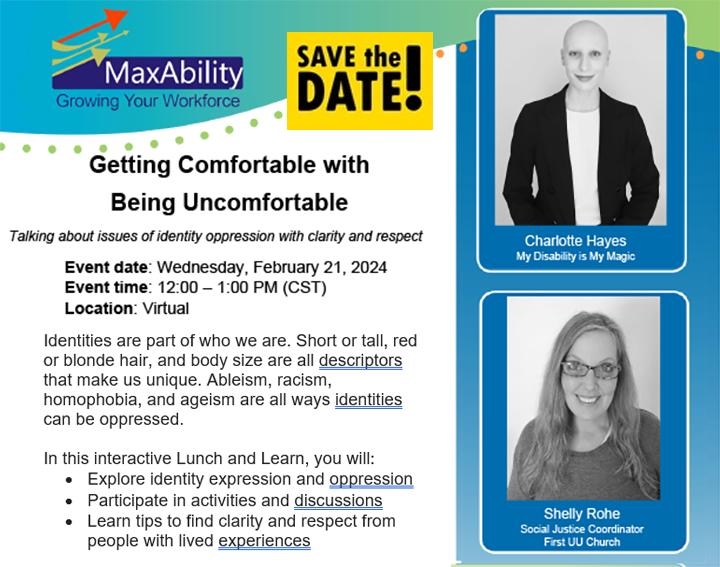 MaxAbility
Growing Your Workforce

SAVE the DATE!

Getting Comfortable with Being Uncomfortable

Talking about issues of identity oppression with clarity and respect

Event date: Wednesday, February 21, 2024
Event time: 12:00 – 1:00 PM (CST)
Location: Virtual

Identities are part of who we are. Short or tall, red or blonde hair, and body size are all descriptors that make us unique. Ableism, racism, homophobia, and ageism are all ways identities can be oppressed.

In this interactive Lunch and Learn, you will:
• Explore identity expression and oppression
• Participate in activities and discussions
• Learn tips to find clarity and respect from people with lived experiences

Charlotte Hayes
My Disability is My Magic

Shelly Rohe
Social Justice Coordinator
First UU Church